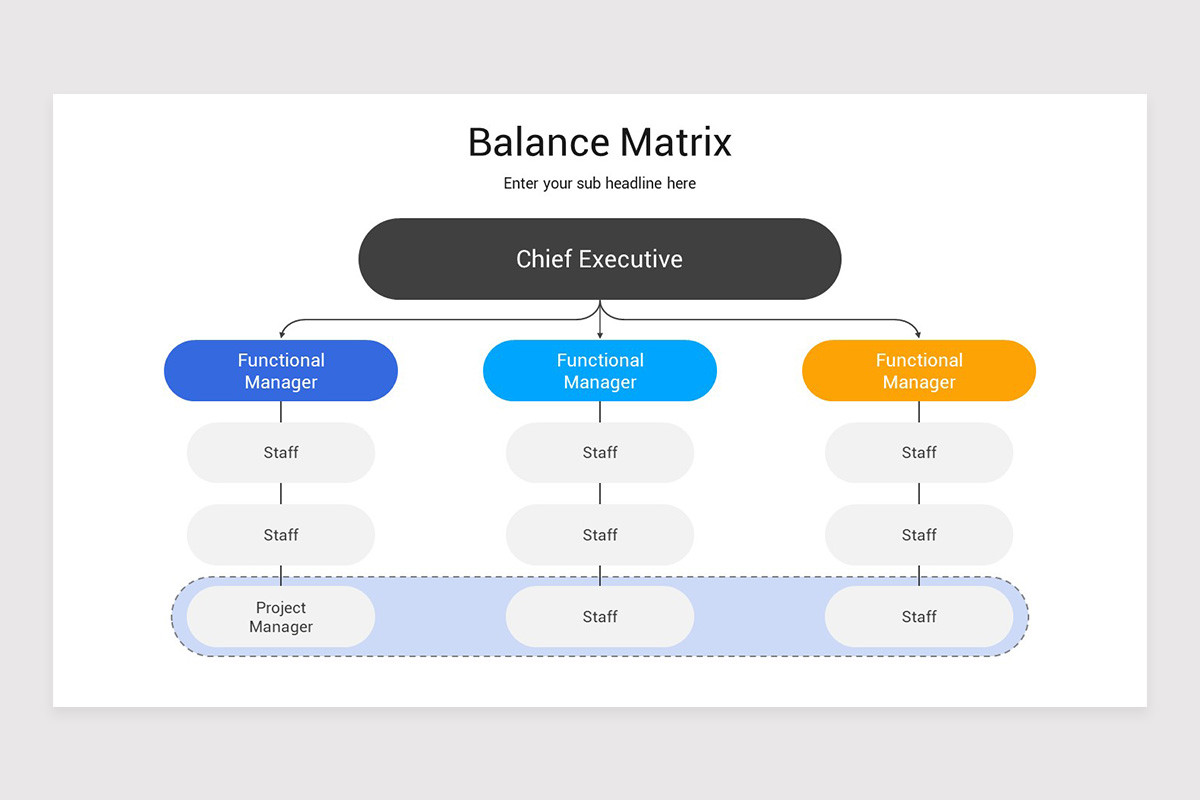 Balance Matrix

Enter your sub headline here

Chief Executive

Functional Manager

Functional Manager

Functional Manager

Staff

Staff

Staff

Staff

Staff

Staff

Project Manager

Staff

Staff